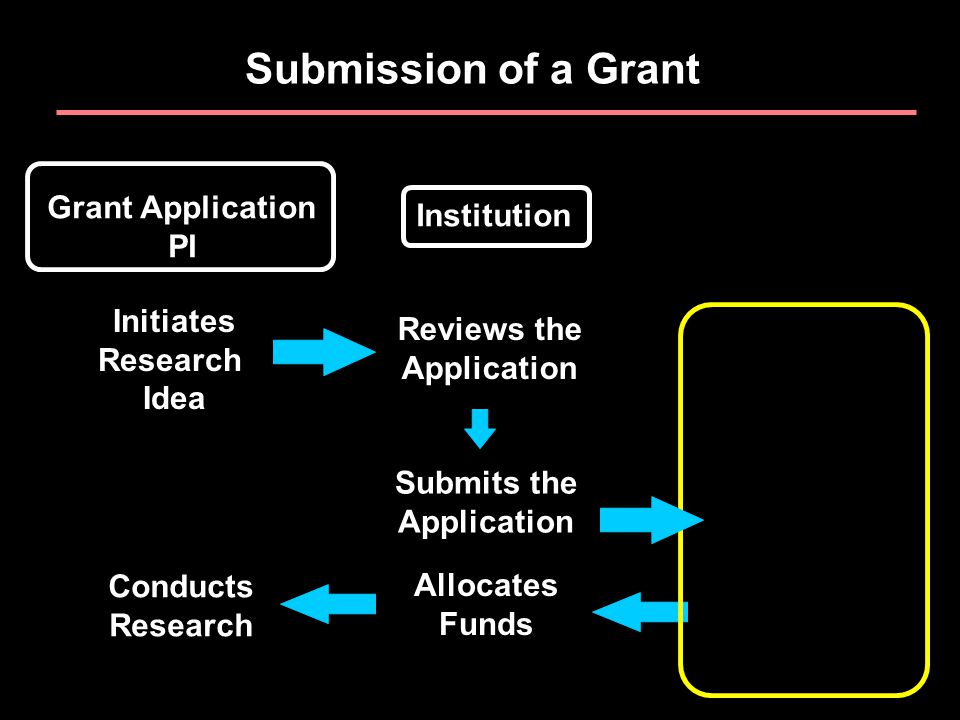 Submission of a Grant

Grant Application PI

Institution

Initiates Research Idea

Reviews the Application

Submits the Application

Conducts Research

Allocates Funds